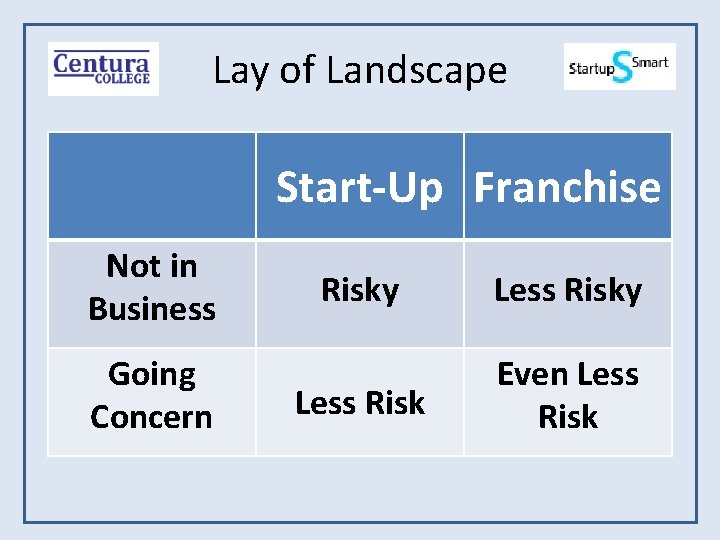 Centura COLLEGE

Lay of Landscape

Startup S Smart

| | Start-Up | Franchise |
|---|---|---|
| Not in Business | Risky | Less Risky |
| Going Concern | Less Risk | Even Less Risk |